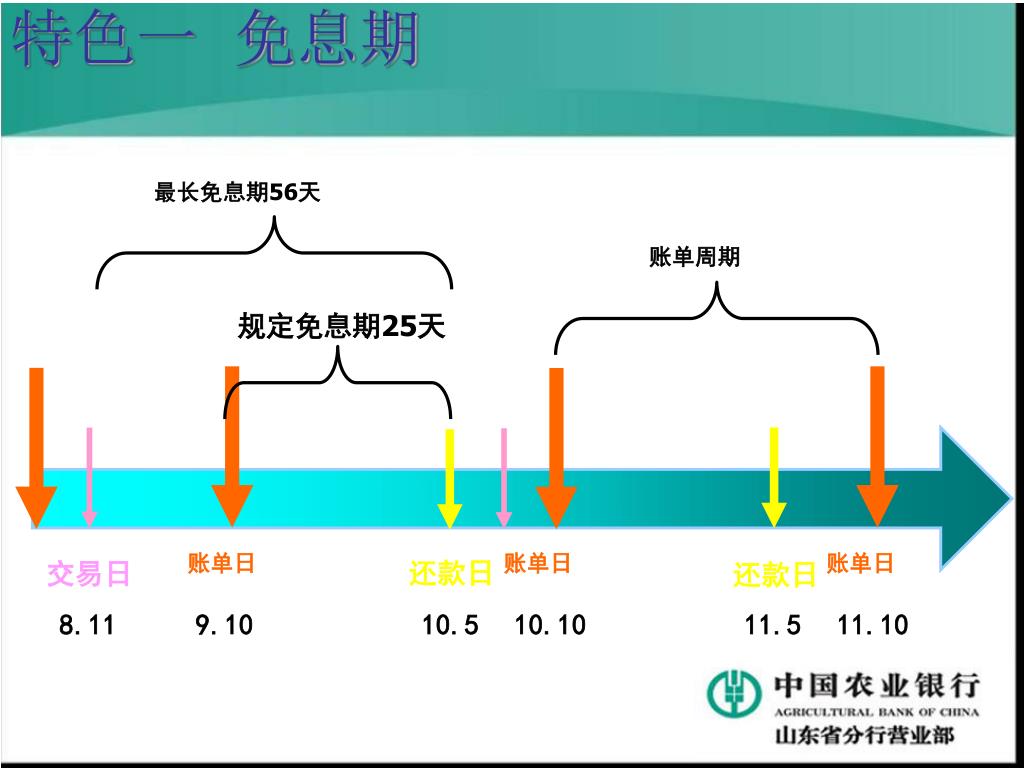 特色一 免息期

最长免息期56天

账单周期

规定免息期25天

交易日 账单日 还款日 账单日 还款日 账单日

8.11 9.10 10.5 10.10 11.5 11.10

中国农业银行
AGRICULTURAL BANK OF CHINA
山东省分行营业部